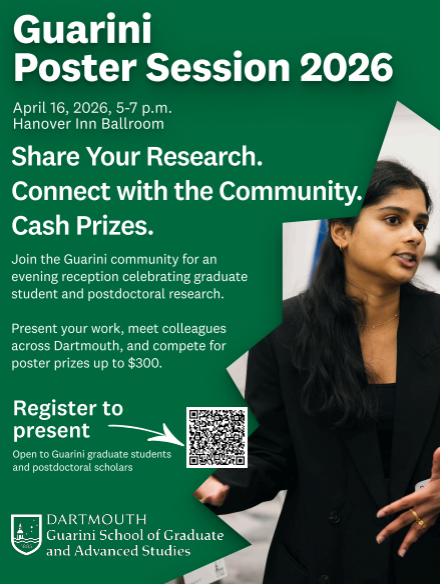 Guarini
Poster Session 2026

April 16, 2026, 5-7 p.m.
Hanover Inn Ballroom

Share Your Research.
Connect with the Community.
Cash Prizes.

Join the Guarini community for an evening reception celebrating graduate student and postdoctoral research.

Present your work, meet colleagues across Dartmouth, and compete for poster prizes up to $300.

Register to present

Open to Guarini graduate students and postdoctoral scholars

DARTMOUTH
Guarini School of Graduate and Advanced Studies